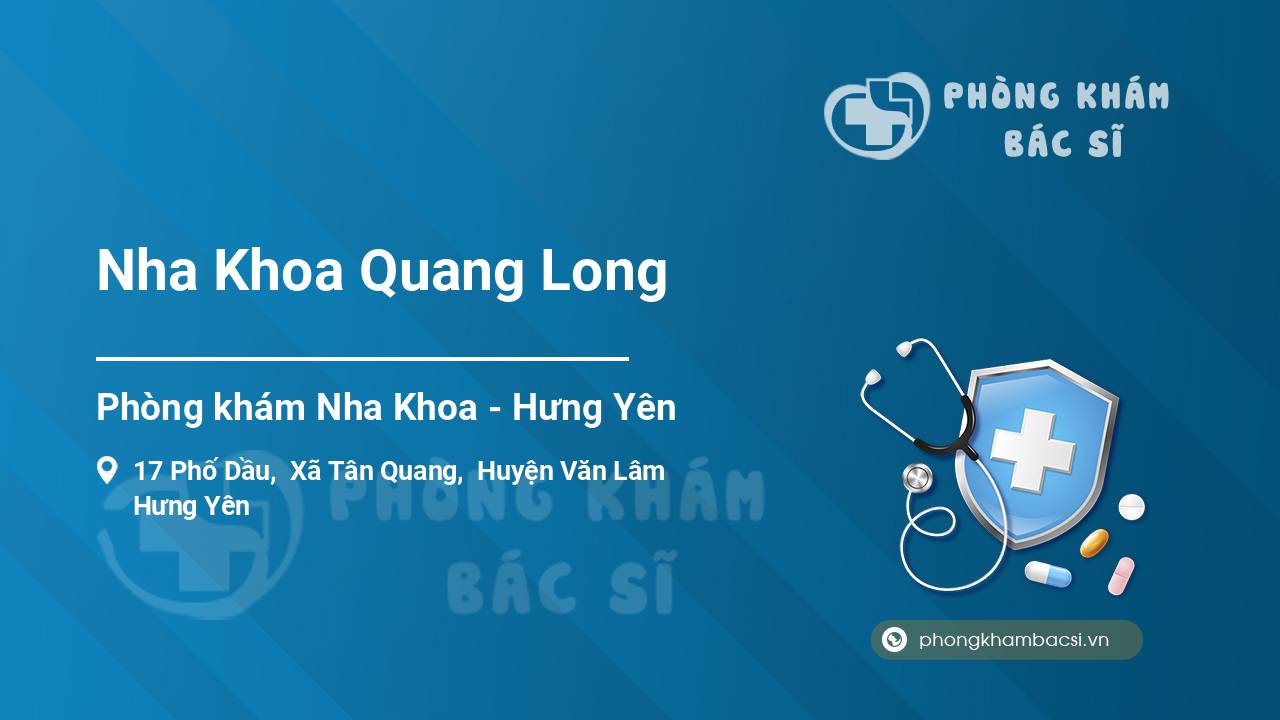 PHÒNG KHÁM BÁC SĨ

Nha Khoa Quang Long

Phòng khám Nha Khoa - Hưng Yên

17 Phố Dầu, Xã Tân Quang, Huyện Văn Lâm Hưng Yên

PHÒNG KHÁM BÁC SĨ

phongkhambacsi.vn